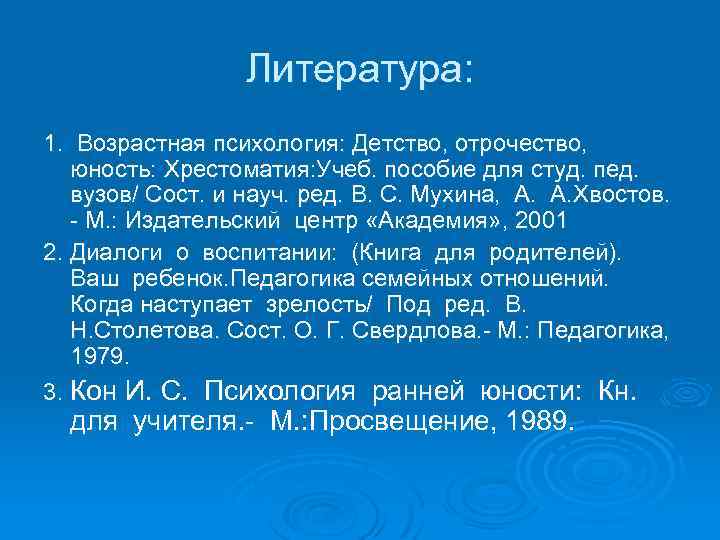 Литература:

1. Возрастная психология: Детство, отрочество, юность: Хрестоматия:Учеб. пособие для студ. пед. вузов/ Сост. и науч. ред. В. С. Мухина, А. А.Хвостов. - М.: Издательский центр «Академия», 2001

2. Диалоги о воспитании: (Книга для родителей). Ваш ребенок.Педагогика семейных отношений. Когда наступает зрелость/ Под ред. В. Н.Столетова. Сост. О. Г. Свердлова.- М.: Педагогика, 1979.

3. Кон И. С. Психология ранней юности: Кн. для учителя.- М.:Просвещение, 1989.